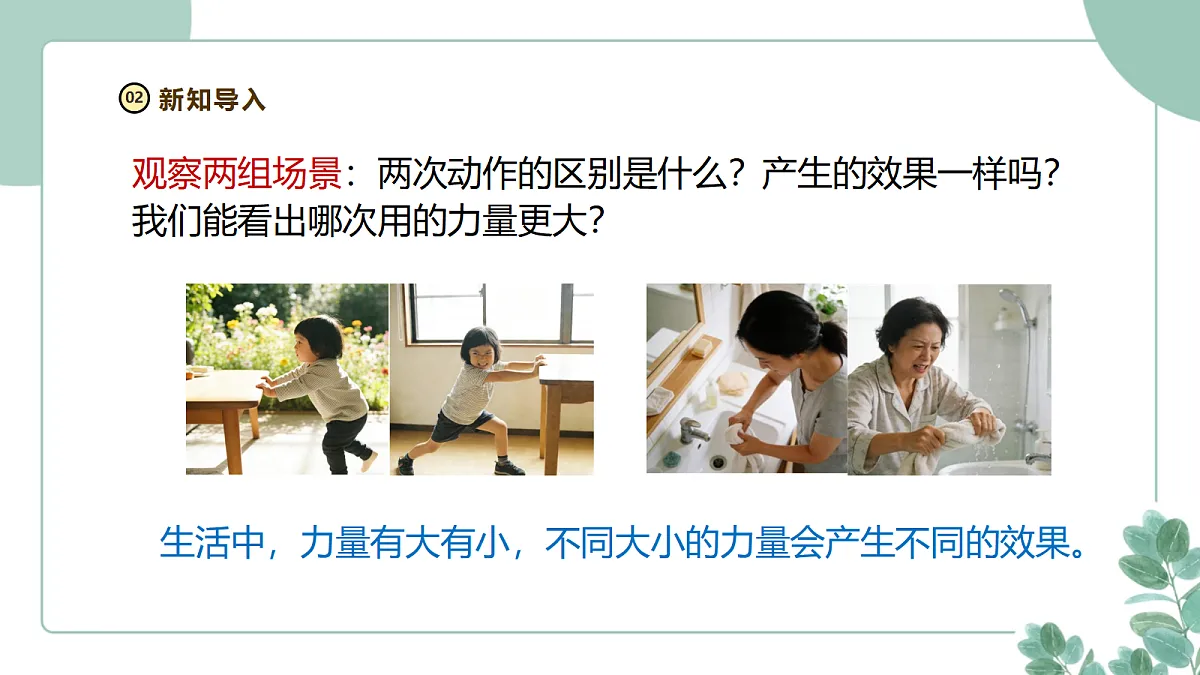 02 新知导入

观察两组场景：两次动作的区别是什么？产生的效果一样吗？我们能看出哪次用的力量更大？

生活中，力量有大有小，不同大小的力量会产生不同的效果。